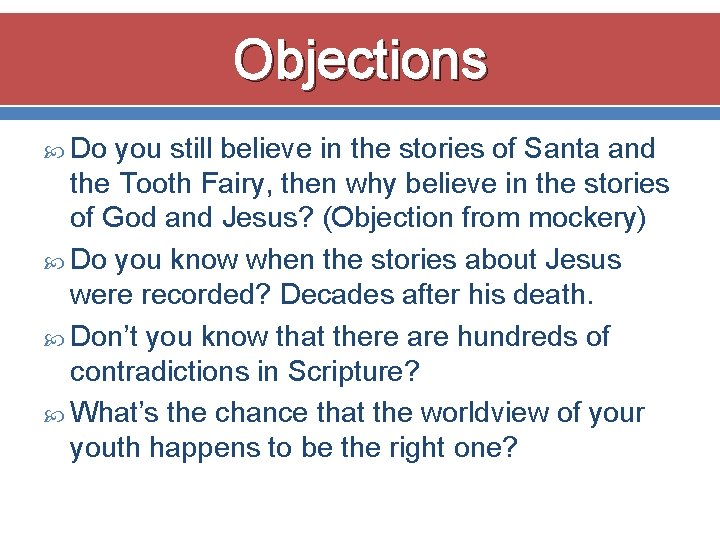 Objections

Do you still believe in the stories of Santa and the Tooth Fairy, then why believe in the stories of God and Jesus? (Objection from mockery)

Do you know when the stories about Jesus were recorded? Decades after his death.

Don't you know that there are hundreds of contradictions in Scripture?

What's the chance that the worldview of your youth happens to be the right one?